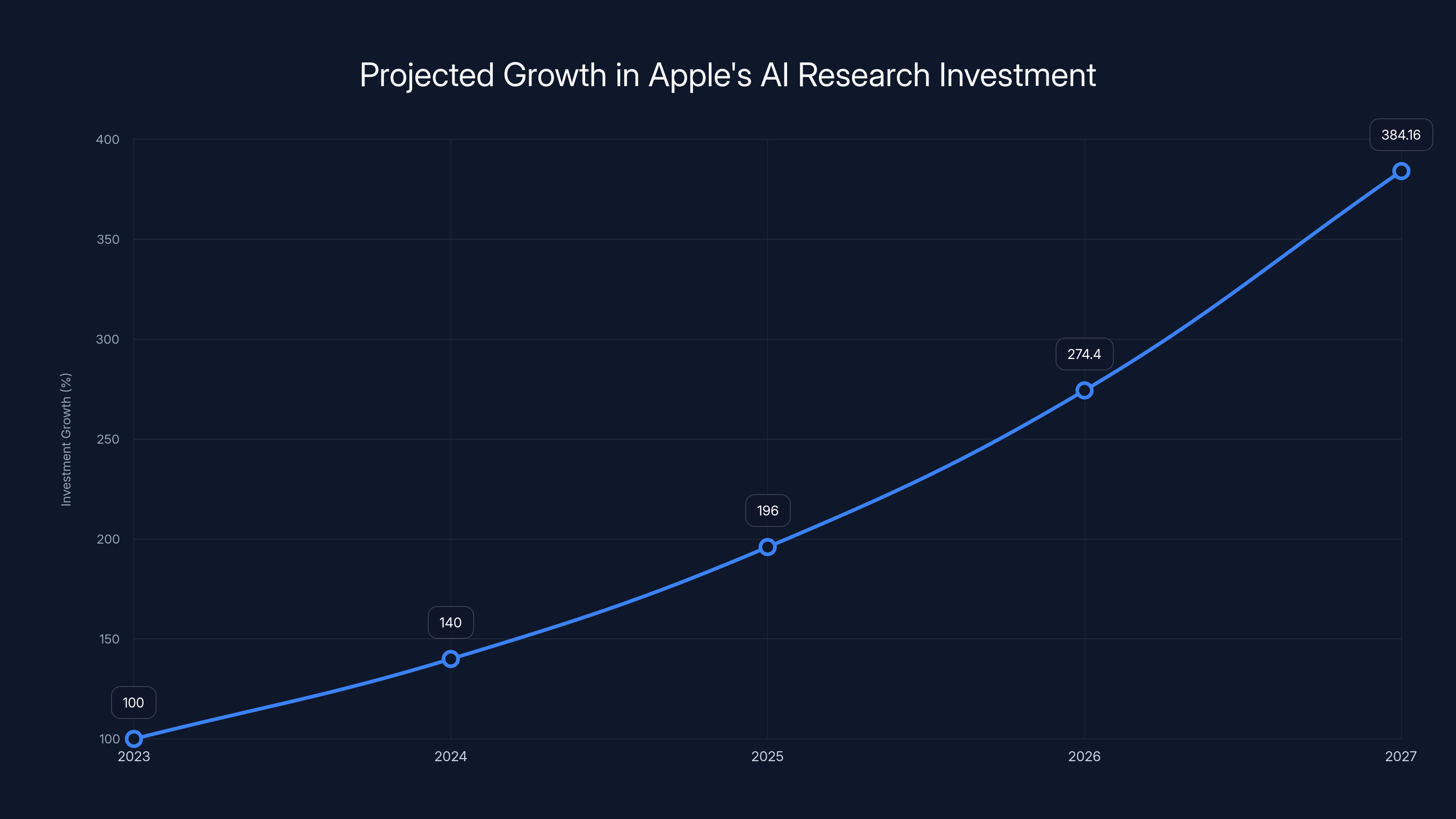 Projected Growth in Apple's AI Research Investment

Investment Growth (%)

400
350
300
250
200
150
100

384.16
274.4
196
140
100

2023
2024
2025
2026
2027